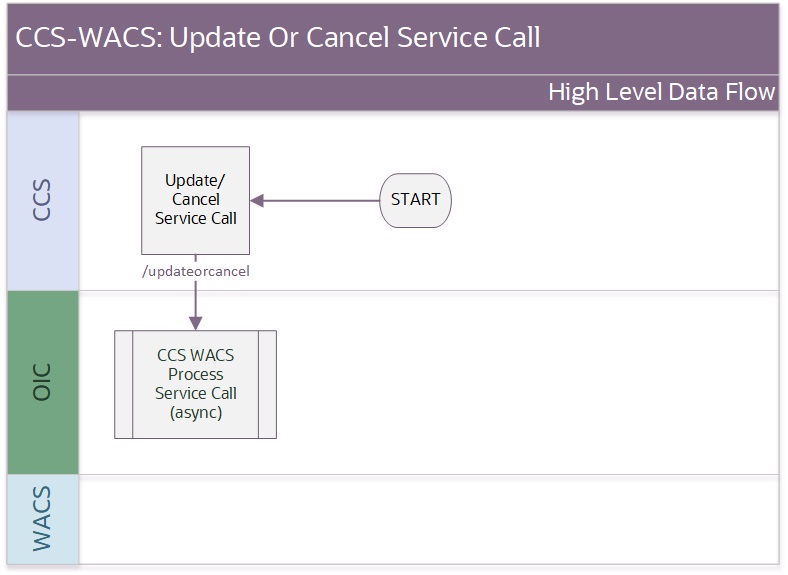 CCS-WACS: Update Or Cancel Service Call

High Level Data Flow

CCS

Update/ Cancel Service Call

START

/updateorcancel

OIC

CCS WACS Process Service Call (async)

WACS